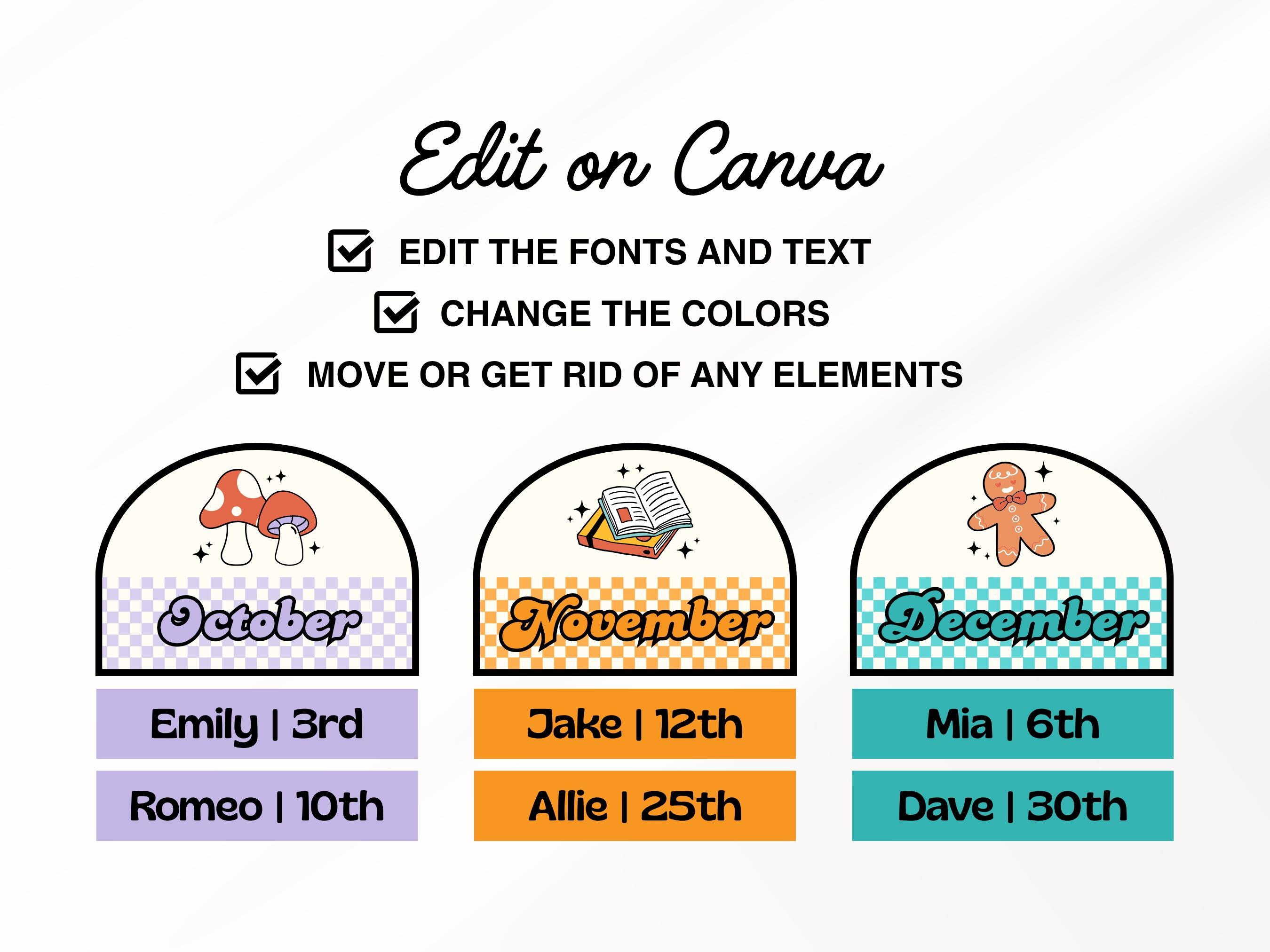 Edit on Canva

EDIT THE FONTS AND TEXT

CHANGE THE COLORS

MOVE OR GET RID OF ANY ELEMENTS

October

Emily | 3rd

Romeo | 10th

November

Jake | 12th

Allie | 25th

December

Mia | 6th

Dave | 30th